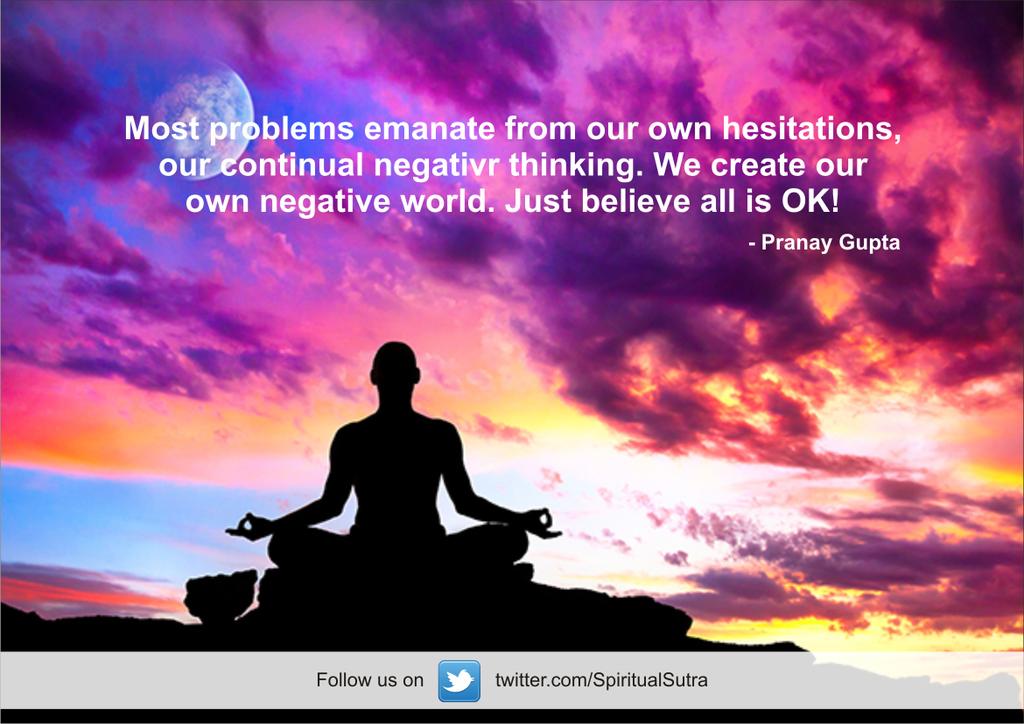 Most problems emanate from our own hesitations, our continual negativr thinking. We create our own negative world. Just believe all is OK!

- Pranay Gupta

Follow us on twitter.com/SpiritualSutra